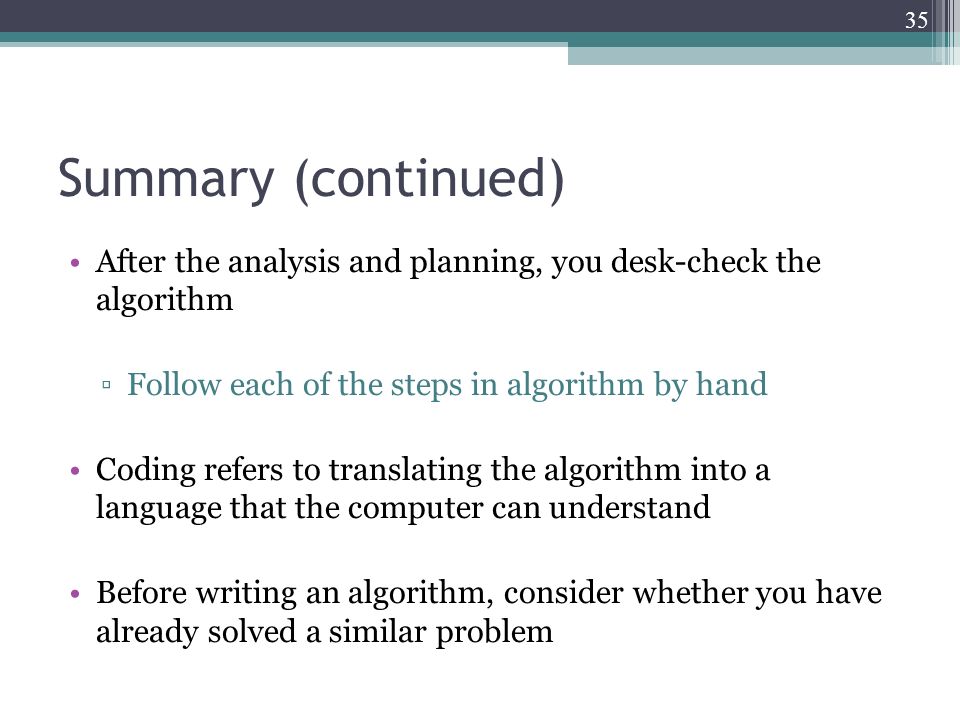 35

Summary (continued)

• After the analysis and planning, you desk-check the algorithm

▫ Follow each of the steps in algorithm by hand

• Coding refers to translating the algorithm into a language that the computer can understand

• Before writing an algorithm, consider whether you have already solved a similar problem